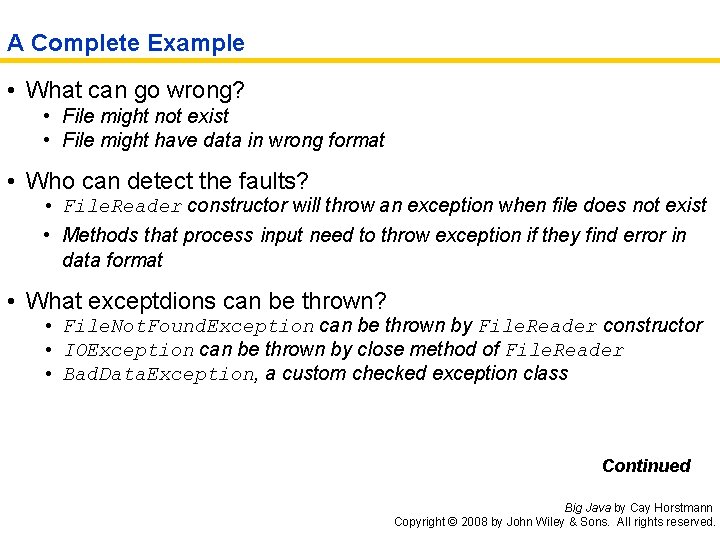 A Complete Example

• What can go wrong?
  • File might not exist
  • File might have data in wrong format

• Who can detect the faults?
  • FileReader constructor will throw an exception when file does not exist
  • Methods that process input need to throw exception if they find error in data format

• What exceptdions can be thrown?
  • FileNotFoundException can be thrown by FileReader constructor
  • IOException can be thrown by close method of FileReader
  • BadDataException, a custom checked exception class

Continued

Big Java by Cay Horstmann
Copyright © 2008 by John Wiley & Sons. All rights reserved.